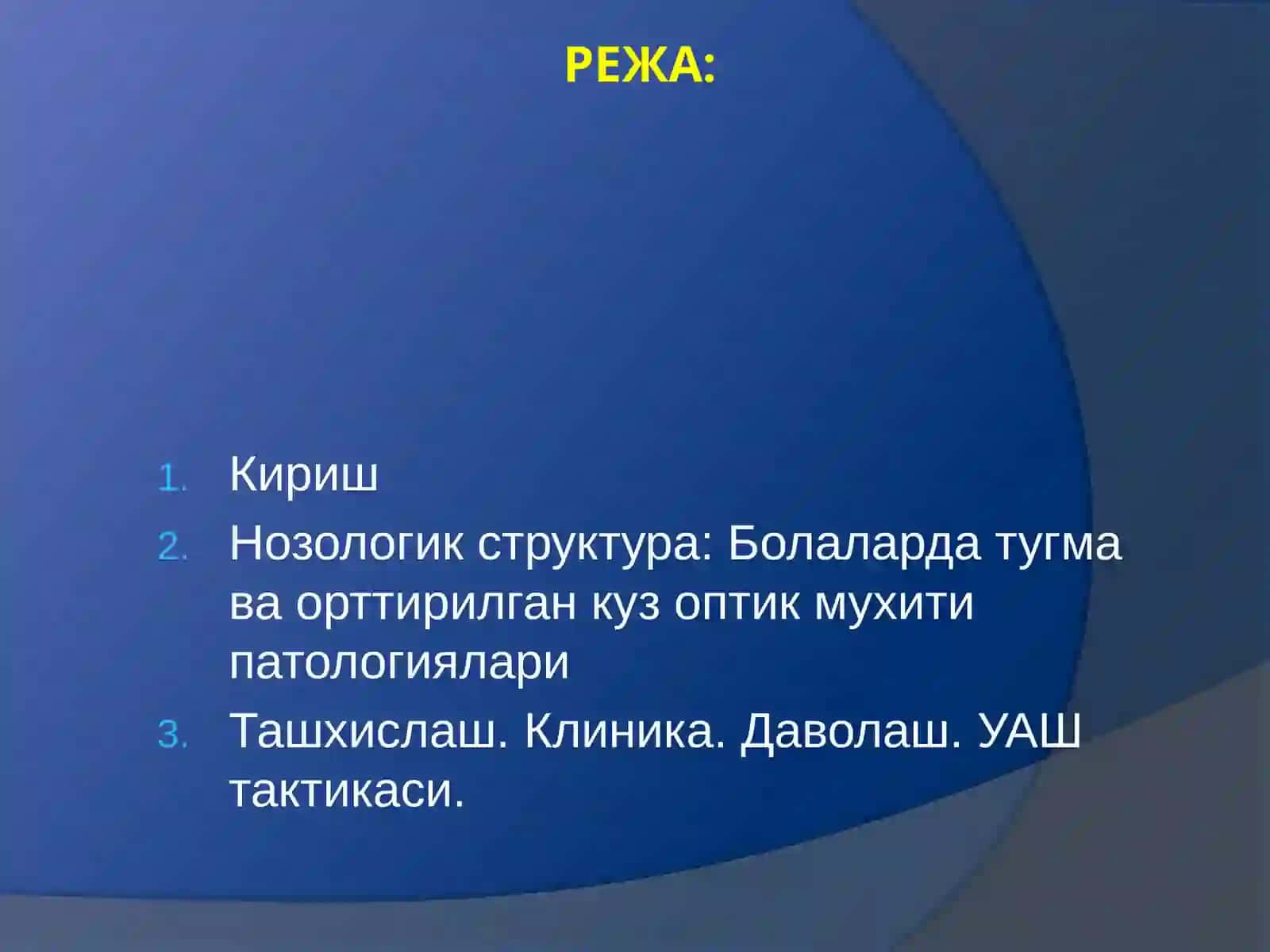 РЕЖА:

1. Кириш
2. Нозологик структура: Болаларда тугма ва орттирилган куз оптик мухити патологиялари
3. Ташхислаш. Клиника. Даволаш. УАШ тактикаси.